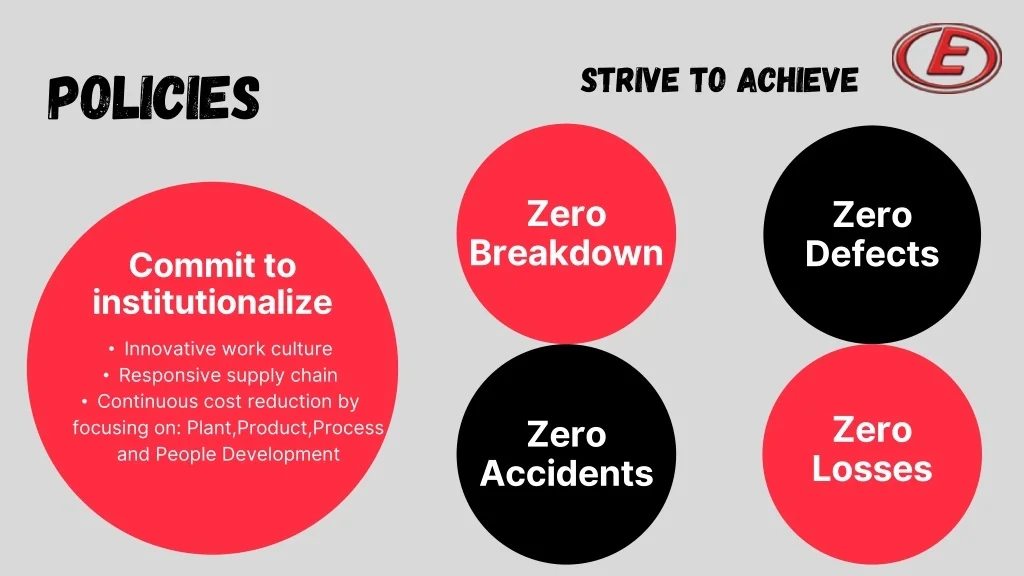 POLICIES

STRIVE TO ACHIEVE

E

Commit to institutionalize

• Innovative work culture
• Responsive supply chain
• Continuous cost reduction by focusing on: Plant,Product,Process and People Development

Zero Breakdown

Zero Defects

Zero Accidents

Zero Losses